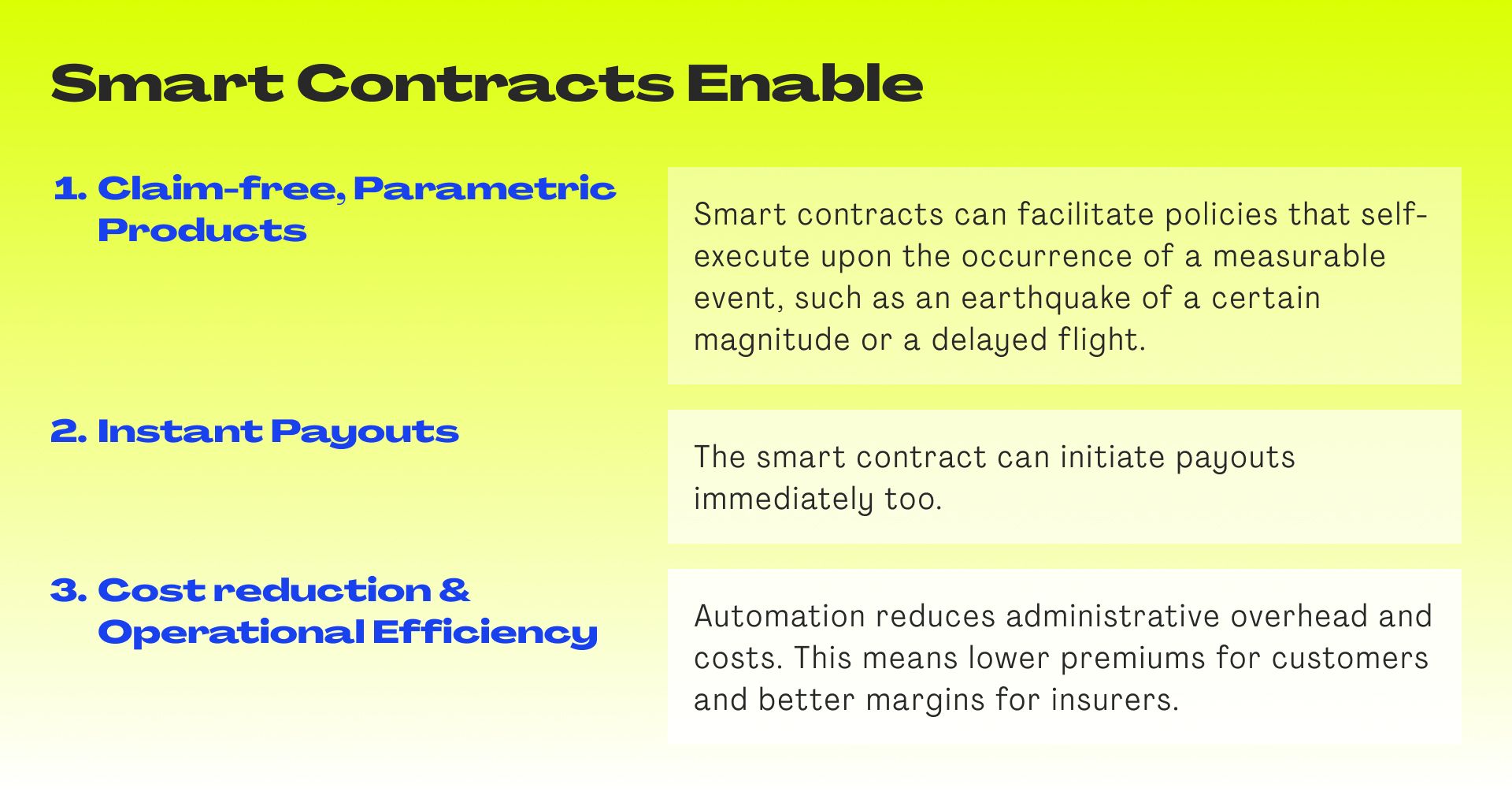 Smart Contracts Enable

1. Claim-free, Parametric Products

Smart contracts can facilitate policies that self-execute upon the occurrence of a measurable event, such as an earthquake of a certain magnitude or a delayed flight.

2. Instant Payouts

The smart contract can initiate payouts immediately too.

3. Cost reduction & Operational Efficiency

Automation reduces administrative overhead and costs. This means lower premiums for customers and better margins for insurers.